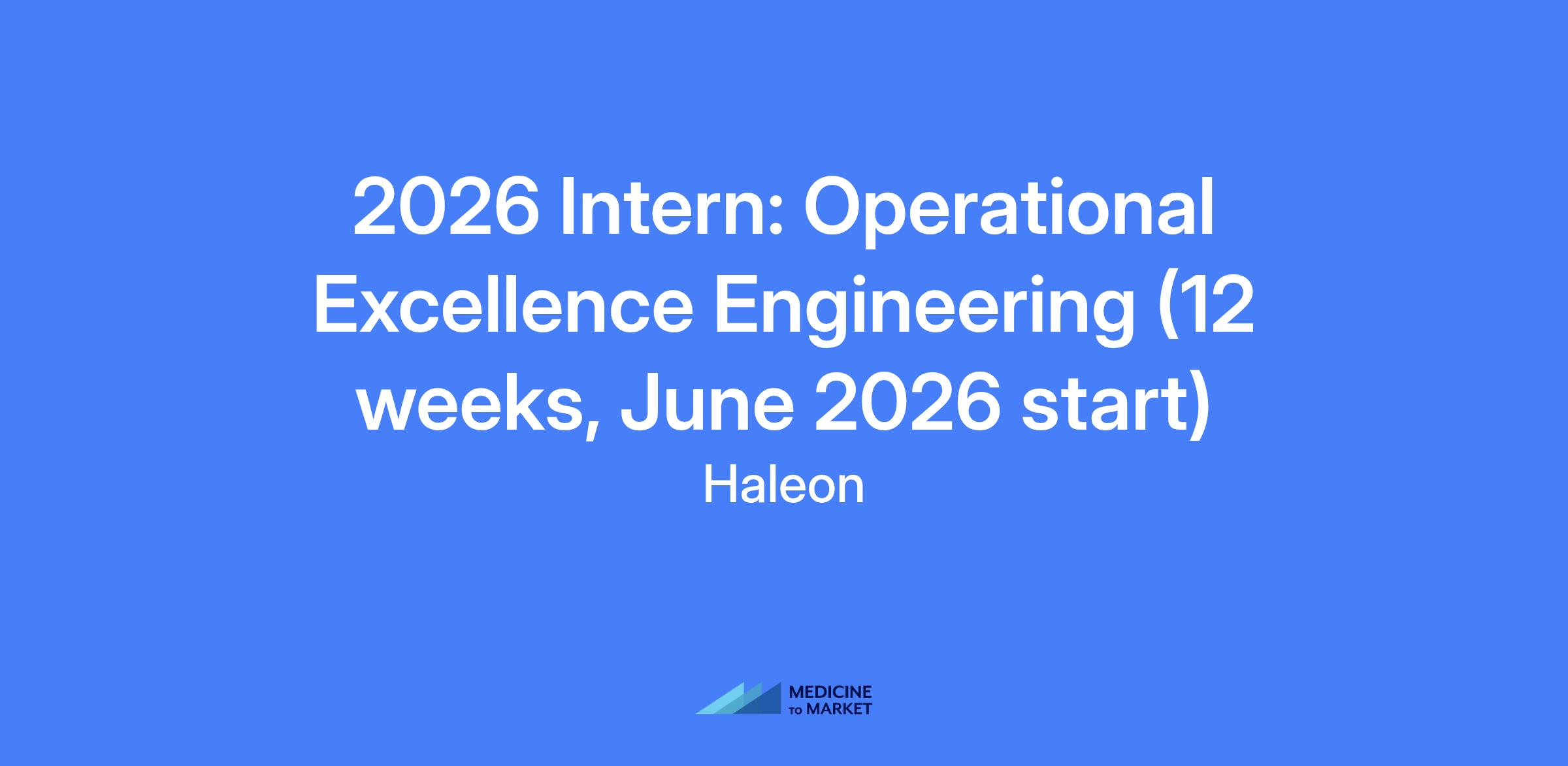 2026 Intern: Operational Excellence Engineering (12 weeks, June 2026 start)

Haleon

MEDICINE TO MARKET